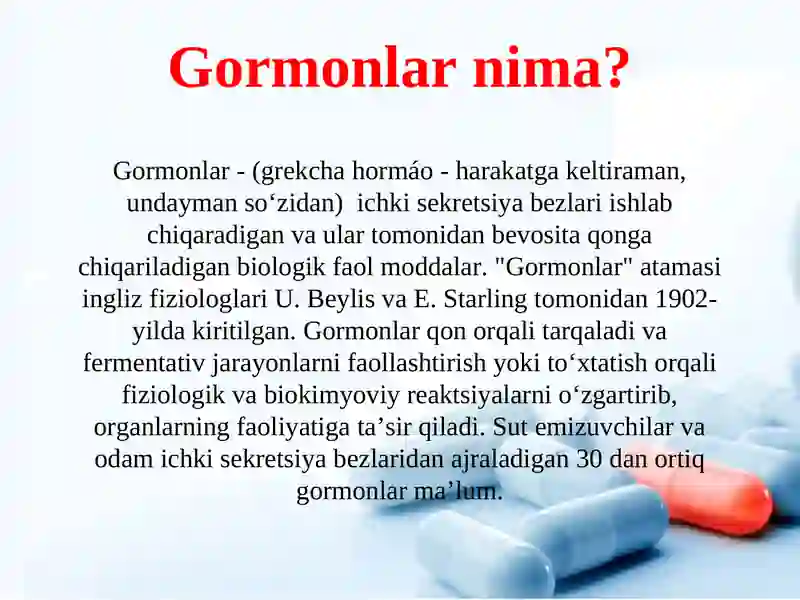 Gormonlar nima?

Gormonlar - (grekcha hormáo - harakatga keltiraman, undayman so‘zidan)  ichki sekretsiya bezlari ishlab chiqaradigan va ular tomonidan bevosita qonga chiqariladigan biologik faol moddalar. "Gormonlar" atamasi ingliz fiziologlari U. Beylis va E. Starling tomonidan 1902-yilda kiritilgan. Gormonlar qon orqali tarqaladi va fermentativ jarayonlarni faollashtirish yoki to‘xtatish orqali fiziologik va biokimyoviy reaktsiyalarni o‘zgartirib, organlarning faoliyatiga ta’sir qiladi. Sut emizuvchilar va odam ichki sekretsiya bezlaridan ajraladigan 30 dan ortiq gormonlar ma’lum.